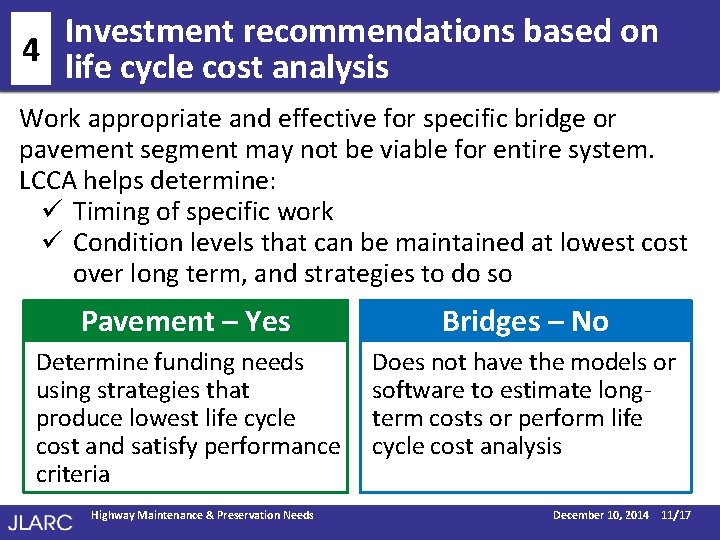 4 Investment recommendations based on life cycle cost analysis

Work appropriate and effective for specific bridge or pavement segment may not be viable for entire system. LCCA helps determine:

✓ Timing of specific work
✓ Condition levels that can be maintained at lowest cost over long term, and strategies to do so

Pavement – Yes

Determine funding needs using strategies that produce lowest life cycle cost and satisfy performance criteria

Bridges – No

Does not have the models or software to estimate long-term costs or perform life cycle cost analysis

JLARC Highway Maintenance & Preservation Needs December 10, 2014 11/17